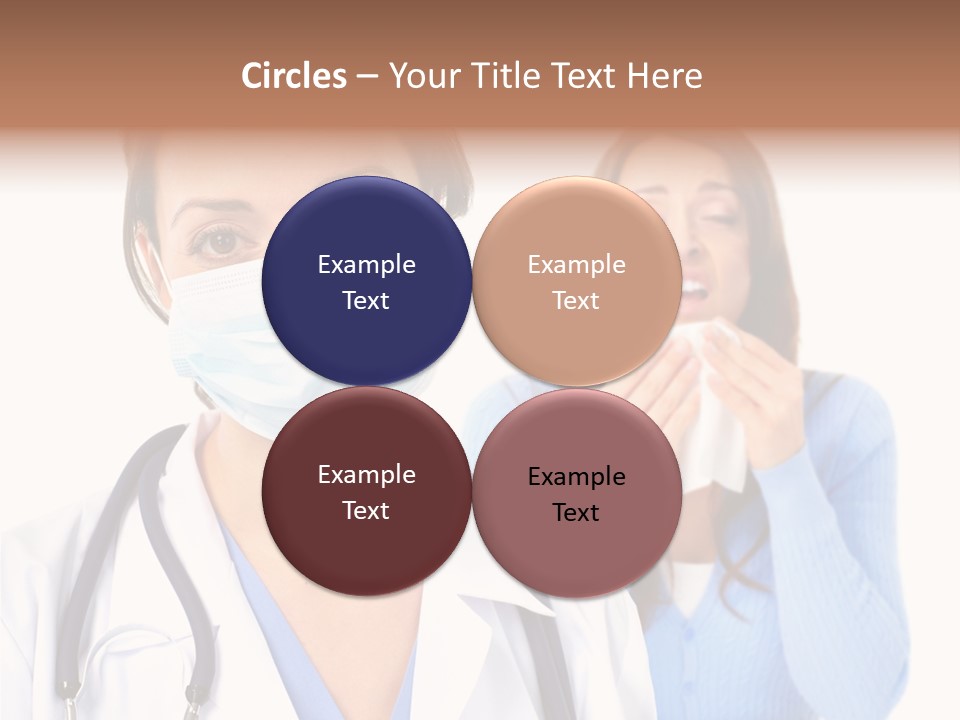 Circles – Your Title Text Here

Example Text

Example Text

Example Text

Example Text